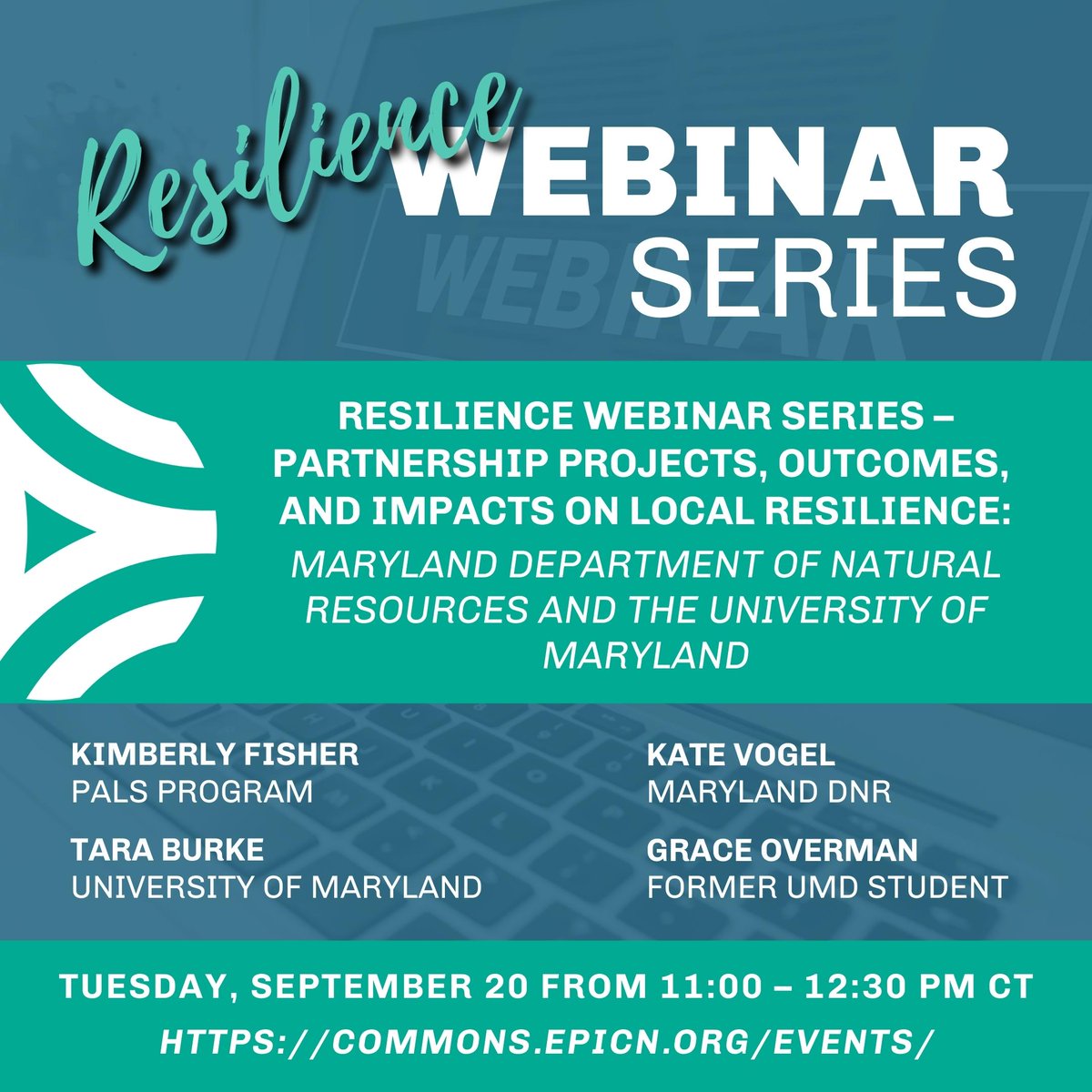 Resilience WEBINAR SERIES

WEBINAR

RESILIENCE WEBINAR SERIES – PARTNERSHIP PROJECTS, OUTCOMES, AND IMPACTS ON LOCAL RESILIENCE: MARYLAND DEPARTMENT OF NATURAL RESOURCES AND THE UNIVERSITY OF MARYLAND

KIMBERLY FISHER
PALS PROGRAM

TARA BURKE
UNIVERSITY OF MARYLAND

KATE VOGEL
MARYLAND DNR

GRACE OVERMAN
FORMER UMD STUDENT

TUESDAY, SEPTEMBER 20 FROM 11:00 – 12:30 PM CT

HTTPS://COMMONS.EPICN.ORG/EVENTS/